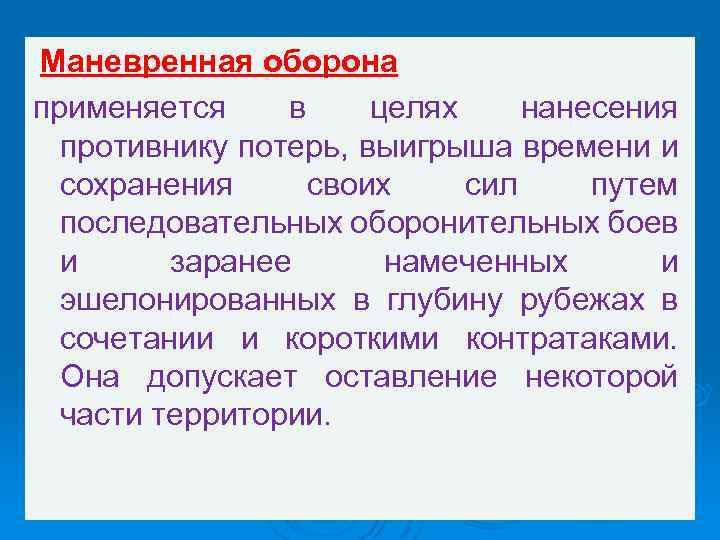 Маневренная оборона

применяется в целях нанесения противнику потерь, выигрыша времени и сохранения своих сил путем последовательных оборонительных боев и заранее намеченных и эшелонированных в глубину рубежах в сочетании и короткими контратаками. Она допускает оставление некоторой части территории.